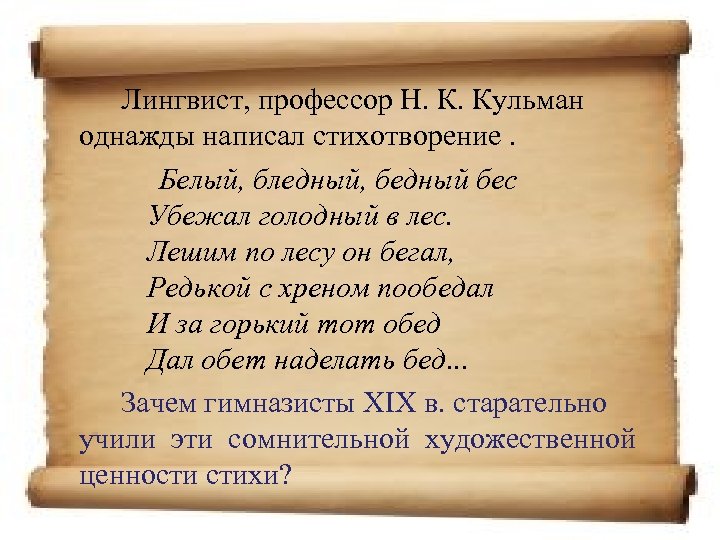 Лингвист, профессор Н. К. Кульман однажды написал стихотворение .

Белый, бледный, бедный бес
Убежал голодный в лес.
Лешим по лесу он бегал,
Редькой с хреном пообедал
И за горький тот обед
Дал обет наделать бед...

Зачем гимназисты XIX в. старательно учили эти сомнительной художественной ценности стихи?